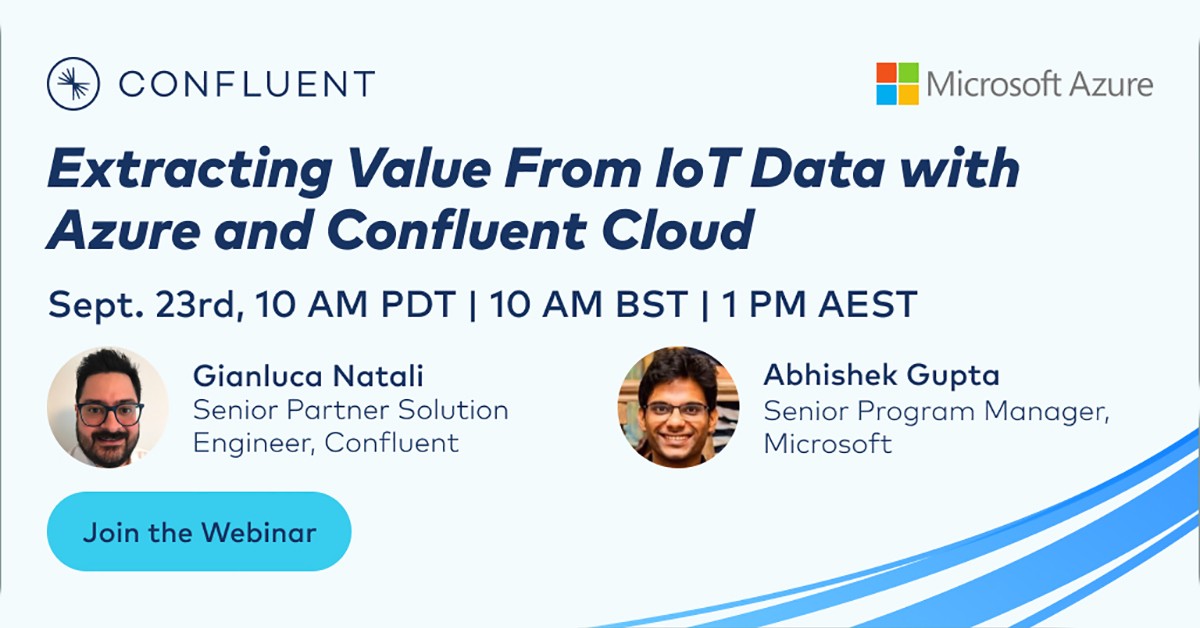 CONFLUENT

Microsoft Azure

Extracting Value From IoT Data with Azure and Confluent Cloud

Sept. 23rd, 10 AM PDT | 10 AM BST | 1 PM AEST

Gianluca Natali
Senior Partner Solution Engineer, Confluent

Abhishek Gupta
Senior Program Manager, Microsoft

Join the Webinar